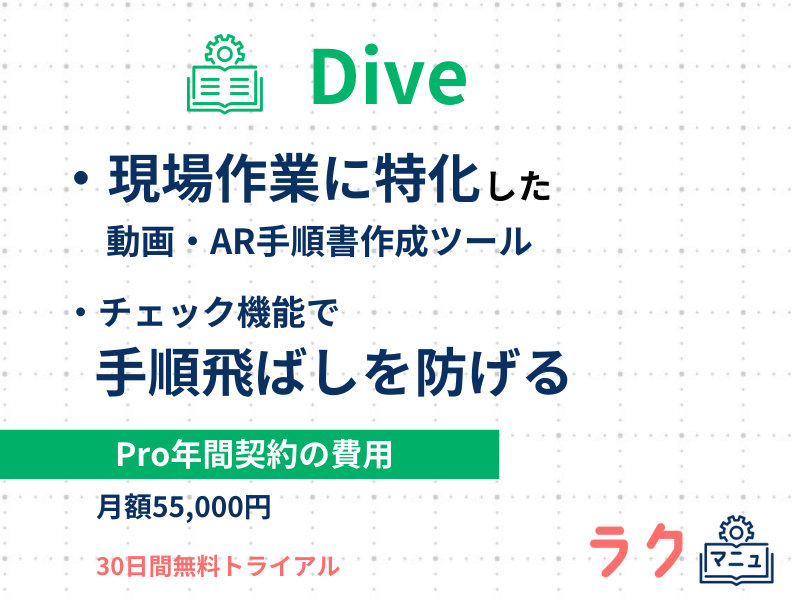 Dive

・現場作業に特化した
動画・AR手順書作成ツール

・チェック機能で
手順飛ばしを防げる

Pro年間契約の費用

月額55,000円

30日間無料トライアル

ラク マニュ